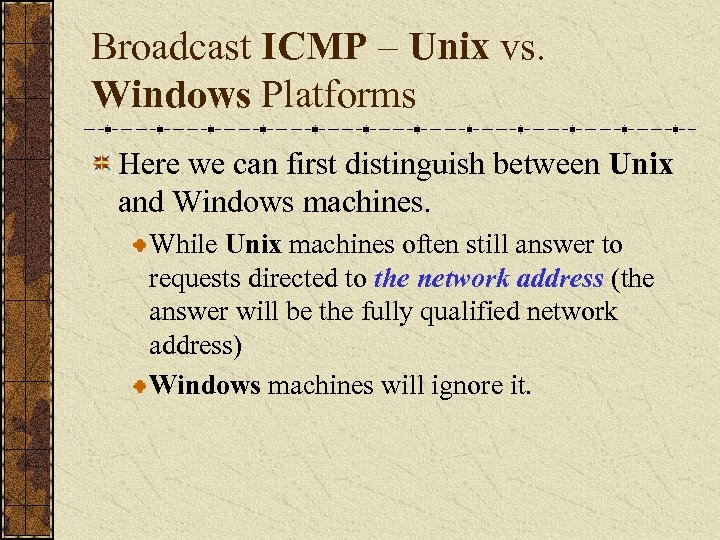 Broadcast ICMP – Unix vs. Windows Platforms

Here we can first distinguish between Unix and Windows machines.

While Unix machines often still answer to requests directed to the network address (the answer will be the fully qualified network address)

Windows machines will ignore it.